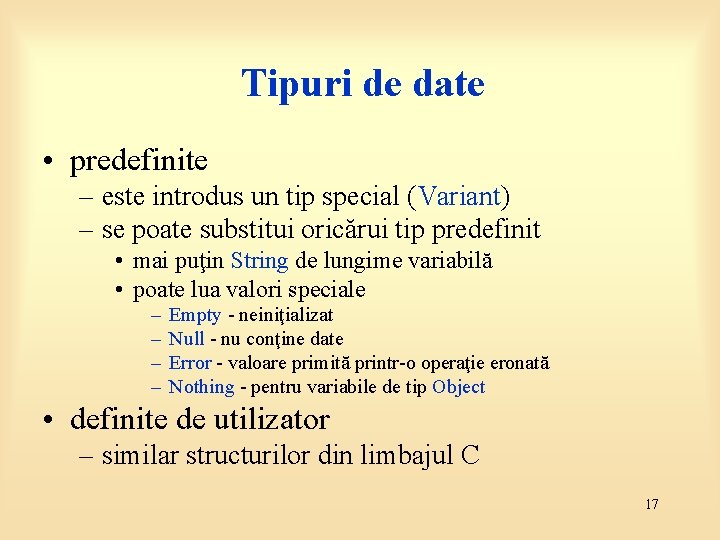 Tipuri de date

• predefinite
– este introdus un tip special (Variant)
– se poate substitui oricărui tip predefinit
• mai puţin String de lungime variabilă
• poate lua valori speciale
– Empty - neiniţializat
– Null - nu conţine date
– Error - valoare primită printr-o operaţie eronată
– Nothing - pentru variabile de tip Object
• definite de utilizator
– similar structurilor din limbajul C

17